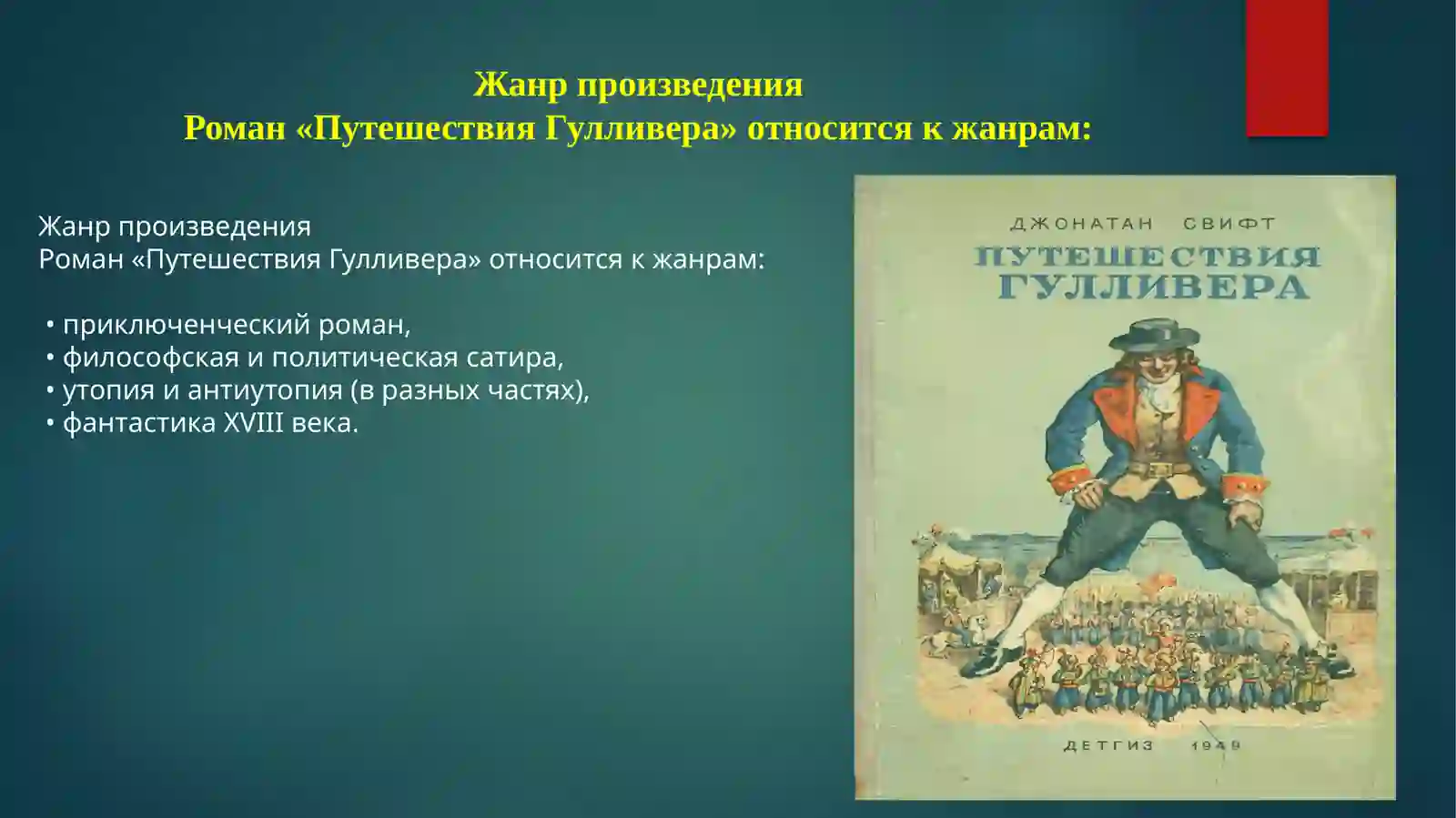 Жанр произведения
Роман «Путешествия Гулливера» относится к жанрам:

Жанр произведения
Роман «Путешествия Гулливера» относится к жанрам:

• приключенческий роман,
• философская и политическая сатира,
• утопия и антиутопия (в разных частях),
• фантастика XVIII века.

ДЖОНАТАН СВИФТ
ПУТЕШЕСТВИЯ ГУЛЛИВЕРА

ДЕТГИЗ 1949